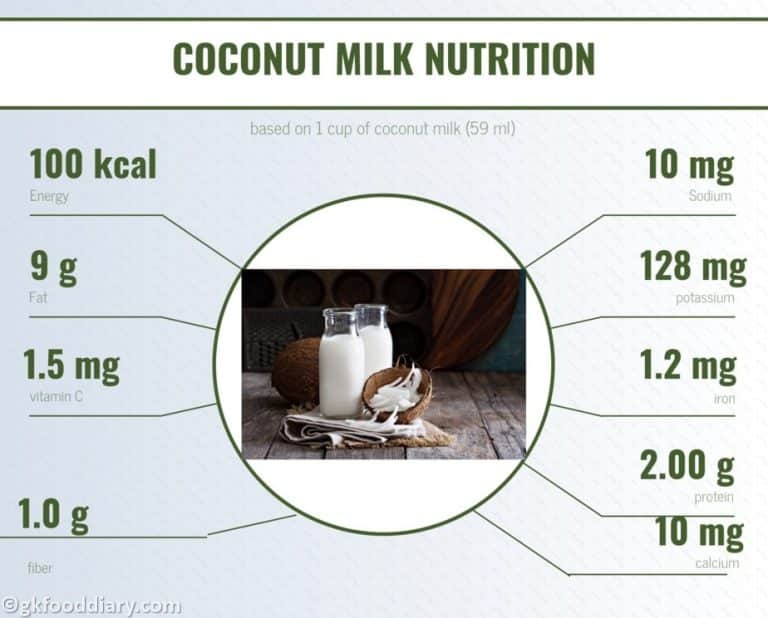 COCONUT MILK NUTRITION

based on 1 cup of coconut milk (59 ml)

100 kcal
Energy

9 g
Fat

1.5 mg
vitamin C

1.0 g
fiber

10 mg
Sodium

128 mg
potassium

1.2 mg
iron

2.00 g
protein

10 mg
calcium

©gkfooddiary.com